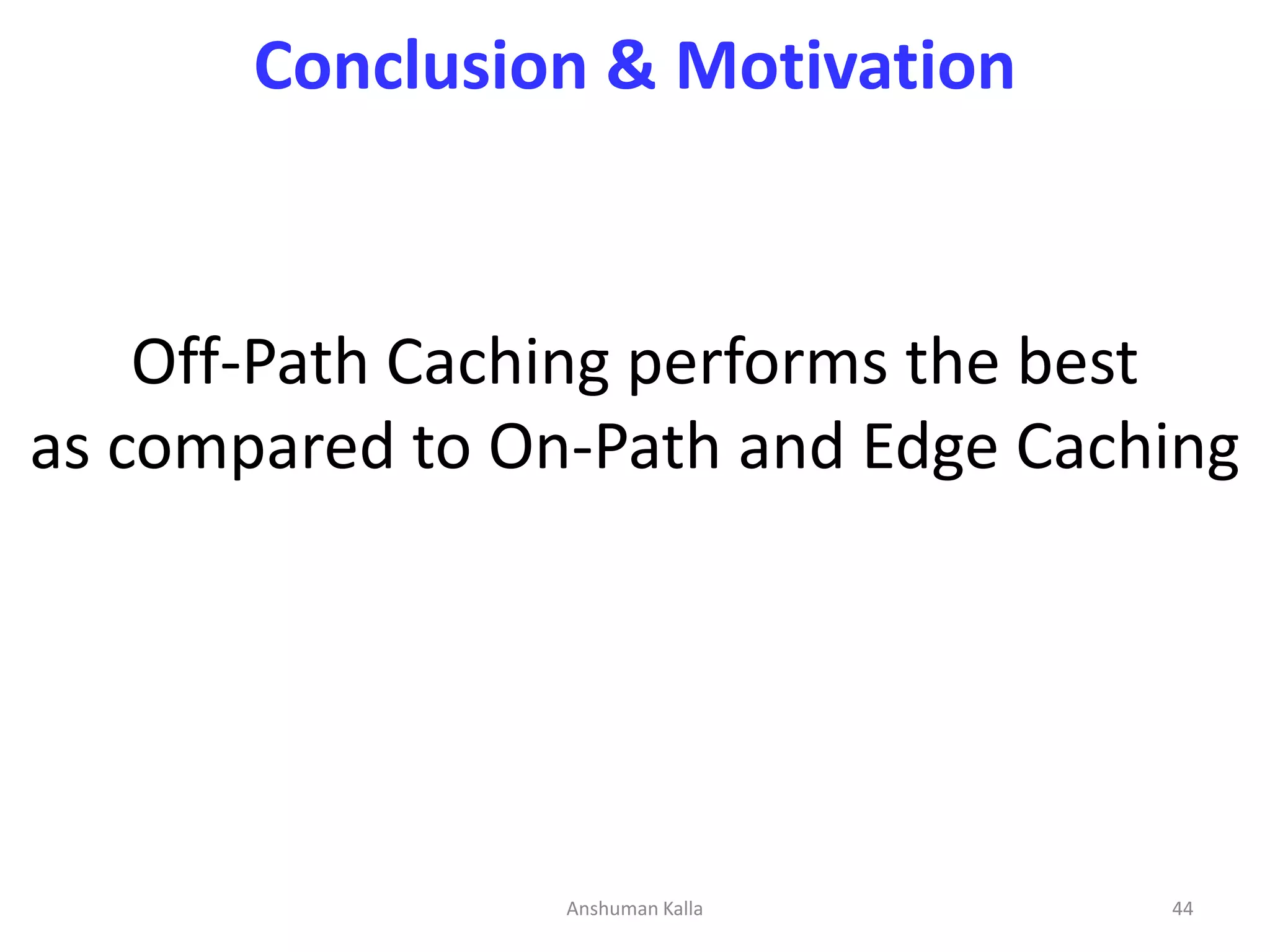 Conclusion & Motivation

Off-Path Caching performs the best as compared to On-Path and Edge Caching

Anshuman Kalla

44